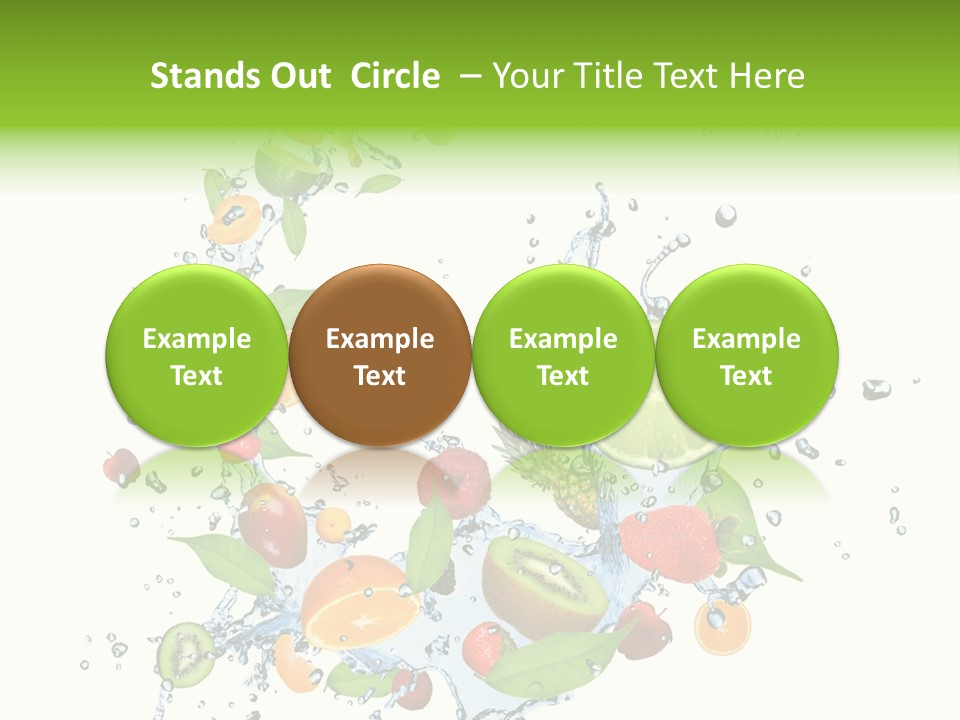 Stands Out Circle – Your Title Text Here

Example Text

Example Text

Example Text

Example Text